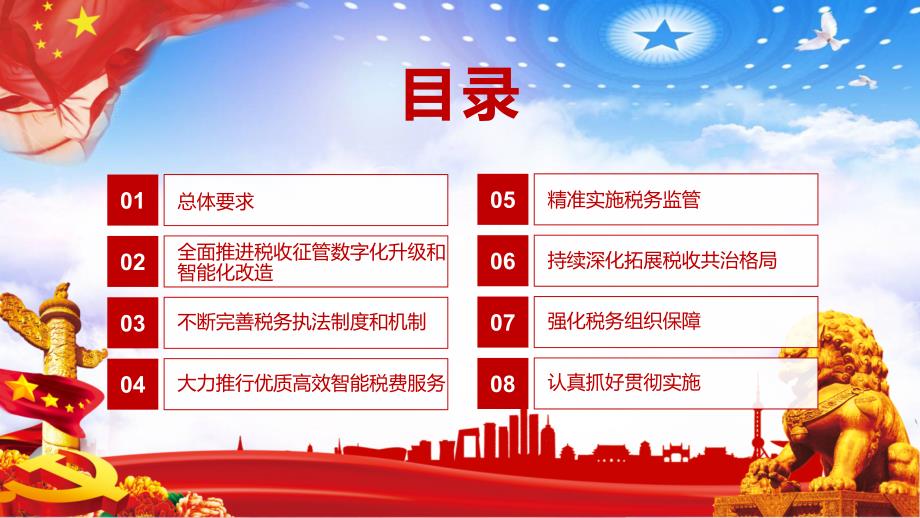 目录

01 总体要求

02 全面推进税收征管数字化升级和智能化改造

03 不断完善税务执法制度和机制

04 大力推行优质高效智能税费服务

05 精准实施税务监管

06 持续深化拓展税收共治格局

07 强化税务组织保障

08 认真抓好贯彻实施